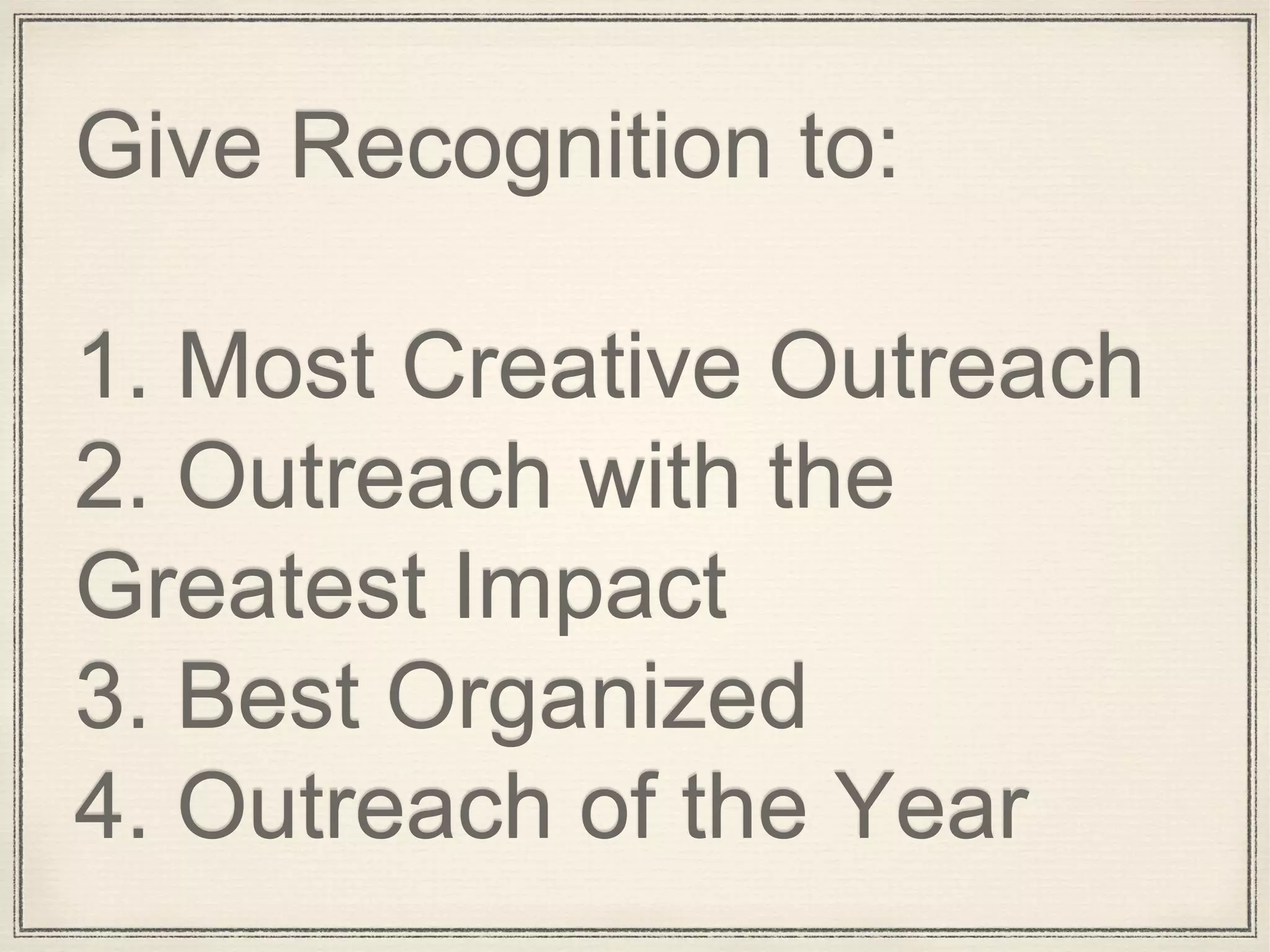 Give Recognition to:

1. Most Creative Outreach
2. Outreach with the Greatest Impact
3. Best Organized
4. Outreach of the Year